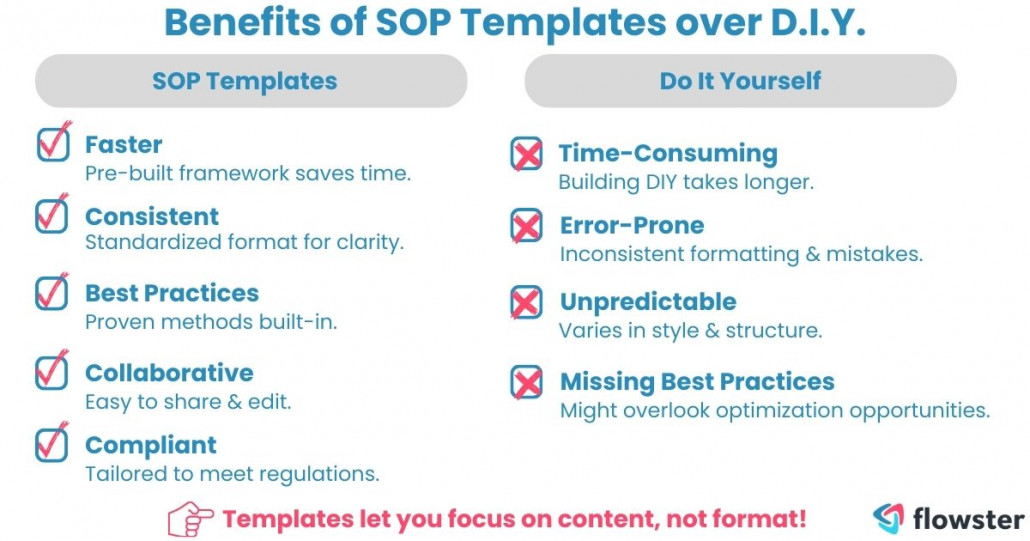 Benefits of SOP Templates over D.I.Y.

SOP Templates

Faster
Pre-built framework saves time.

Consistent
Standardized format for clarity.

Best Practices
Proven methods built-in.

Collaborative
Easy to share & edit.

Compliant
Tailored to meet regulations.

Do It Yourself

Time-Consuming
Building DIY takes longer.

Error-Prone
Inconsistent formatting & mistakes.

Unpredictable
Varies in style & structure.

Missing Best Practices
Might overlook optimization opportunities.

Templates let you focus on content, not format!

flowster